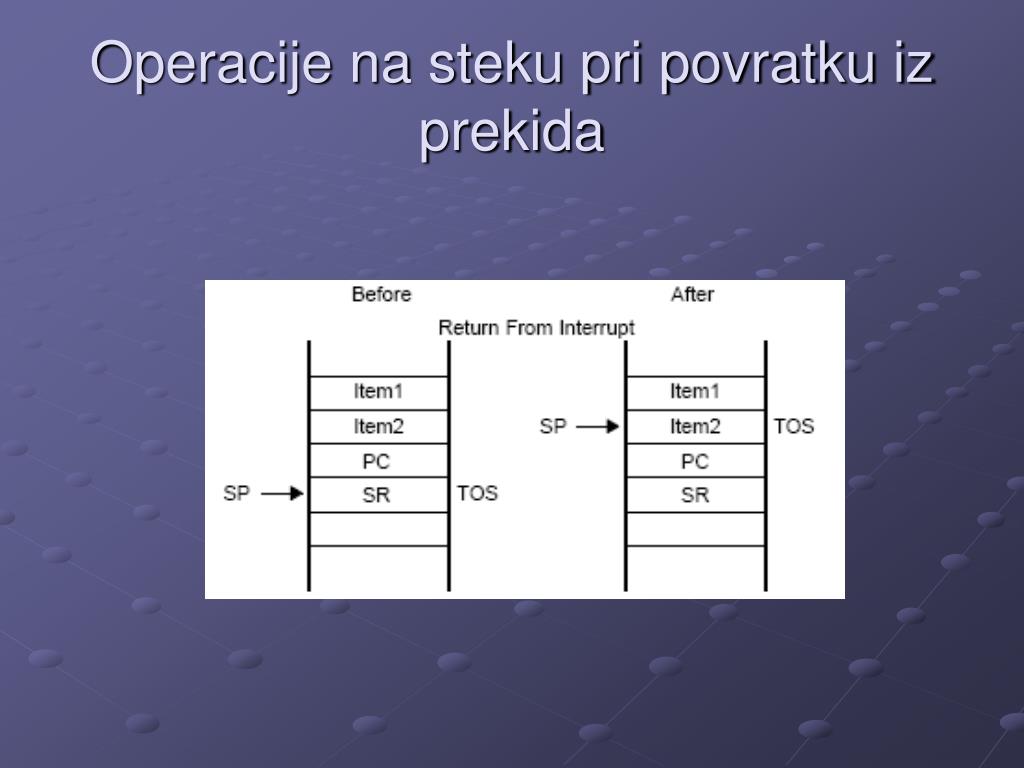 Operacije na steku pri povratku iz prekida

Before

After

Return From Interrupt

Item1
Item2
PC
SP SR TOS

Item1
SP Item2 TOS
PC
SR